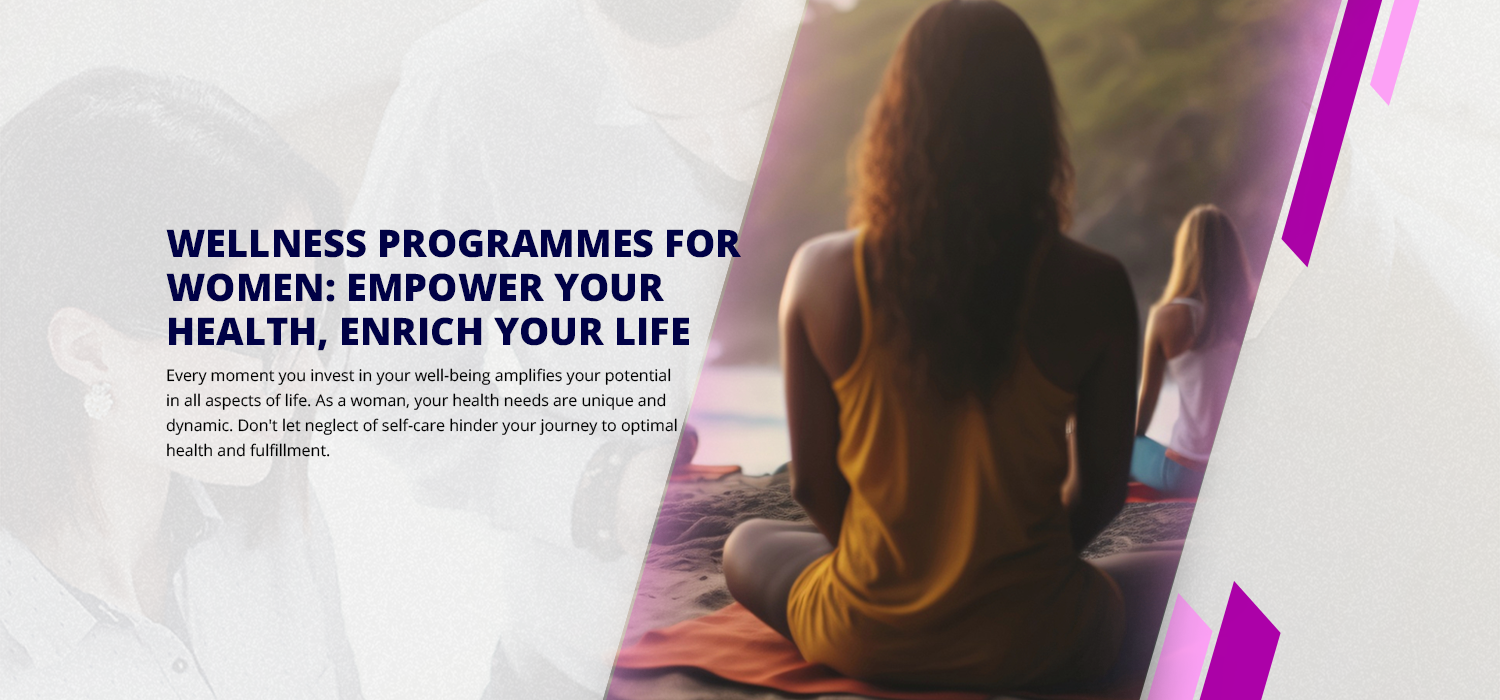 WELLNESS PROGRAMMES FOR WOMEN: EMPOWER YOUR HEALTH, ENRICH YOUR LIFE

Every moment you invest in your well-being amplifies your potential in all aspects of life. As a woman, your health needs are unique and dynamic. Don't let neglect of self-care hinder your journey to optimal health and fulfillment.